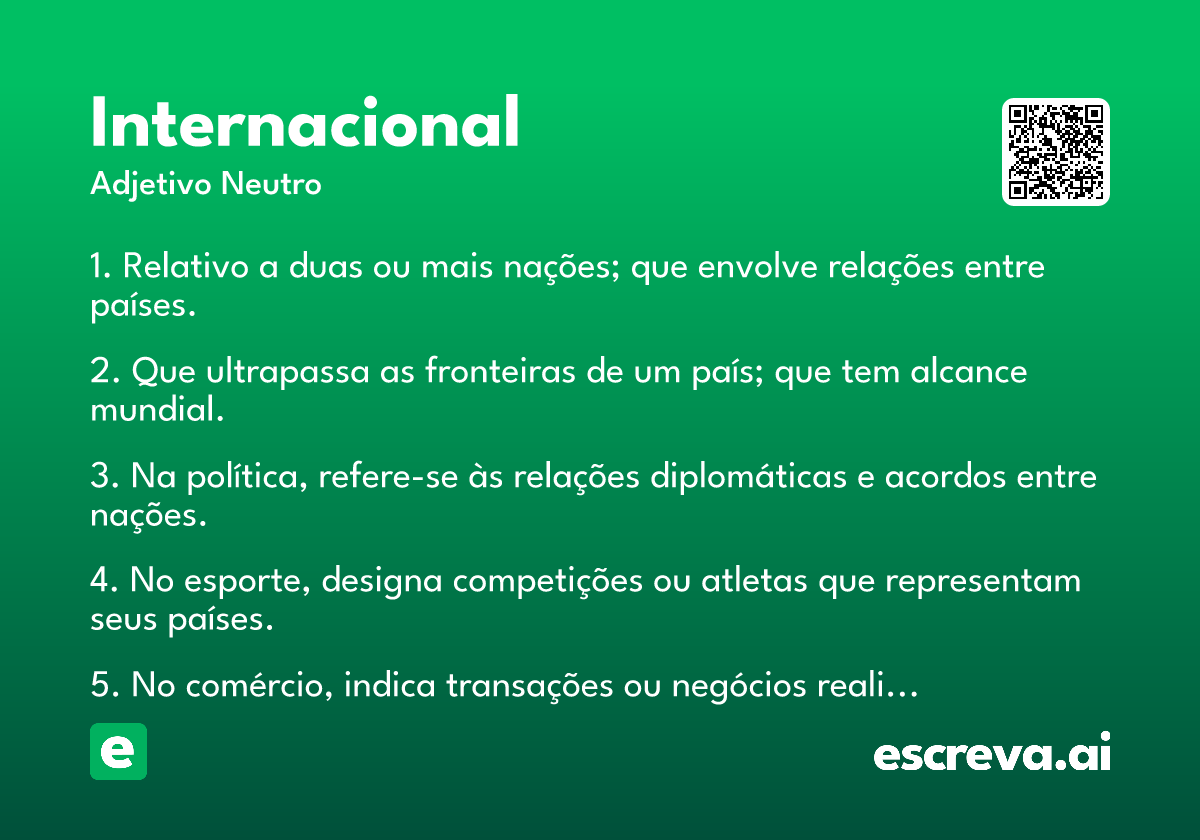 Internacional
Adjetivo Neutro

1. Relativo a duas ou mais nações; que envolve relações entre países.

2. Que ultrapassa as fronteiras de um país; que tem alcance mundial.

3. Na política, refere-se às relações diplomáticas e acordos entre nações.

4. No esporte, designa competições ou atletas que representam seus países.

5. No comércio, indica transações ou negócios reali…

e

escreva.ai